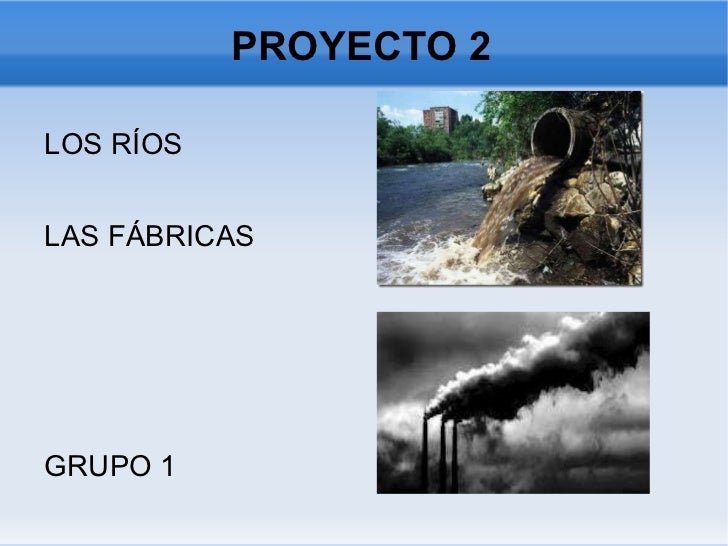 PROYECTO 2

LOS RÍOS

LAS FÁBRICAS

GRUPO 1